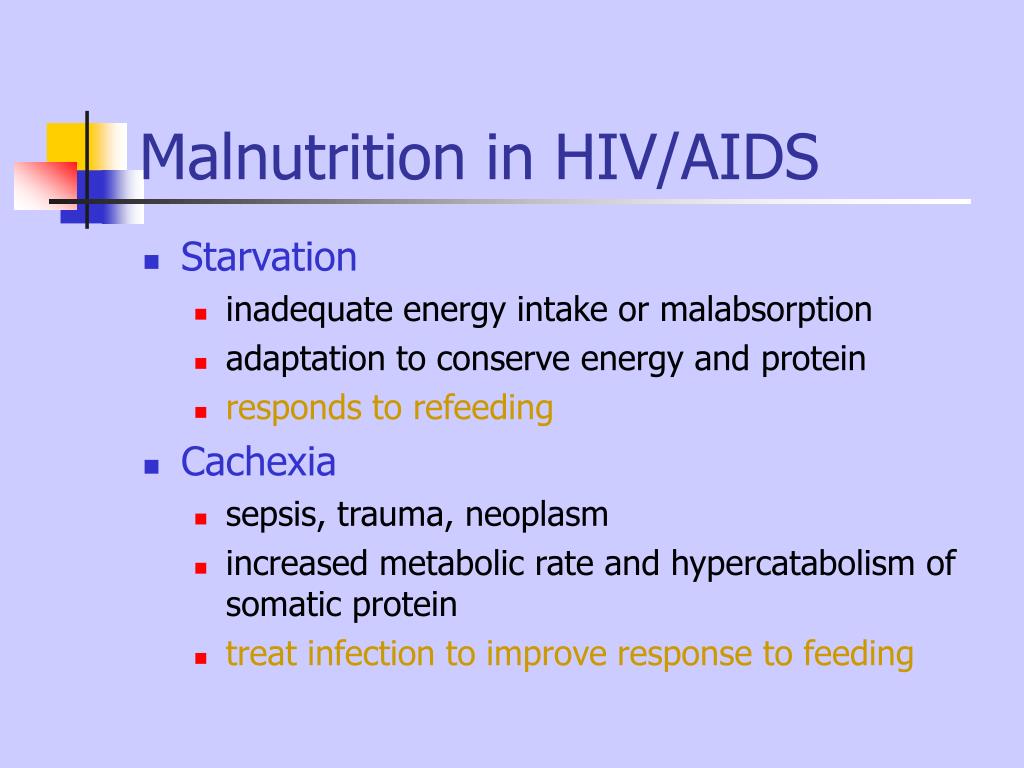 Malnutrition in HIV/AIDS

- Starvation
  - inadequate energy intake or malabsorption
  - adaptation to conserve energy and protein
  - responds to refeeding
- Cachexia
  - sepsis, trauma, neoplasm
  - increased metabolic rate and hypercatabolism of somatic protein
  - treat infection to improve response to feeding